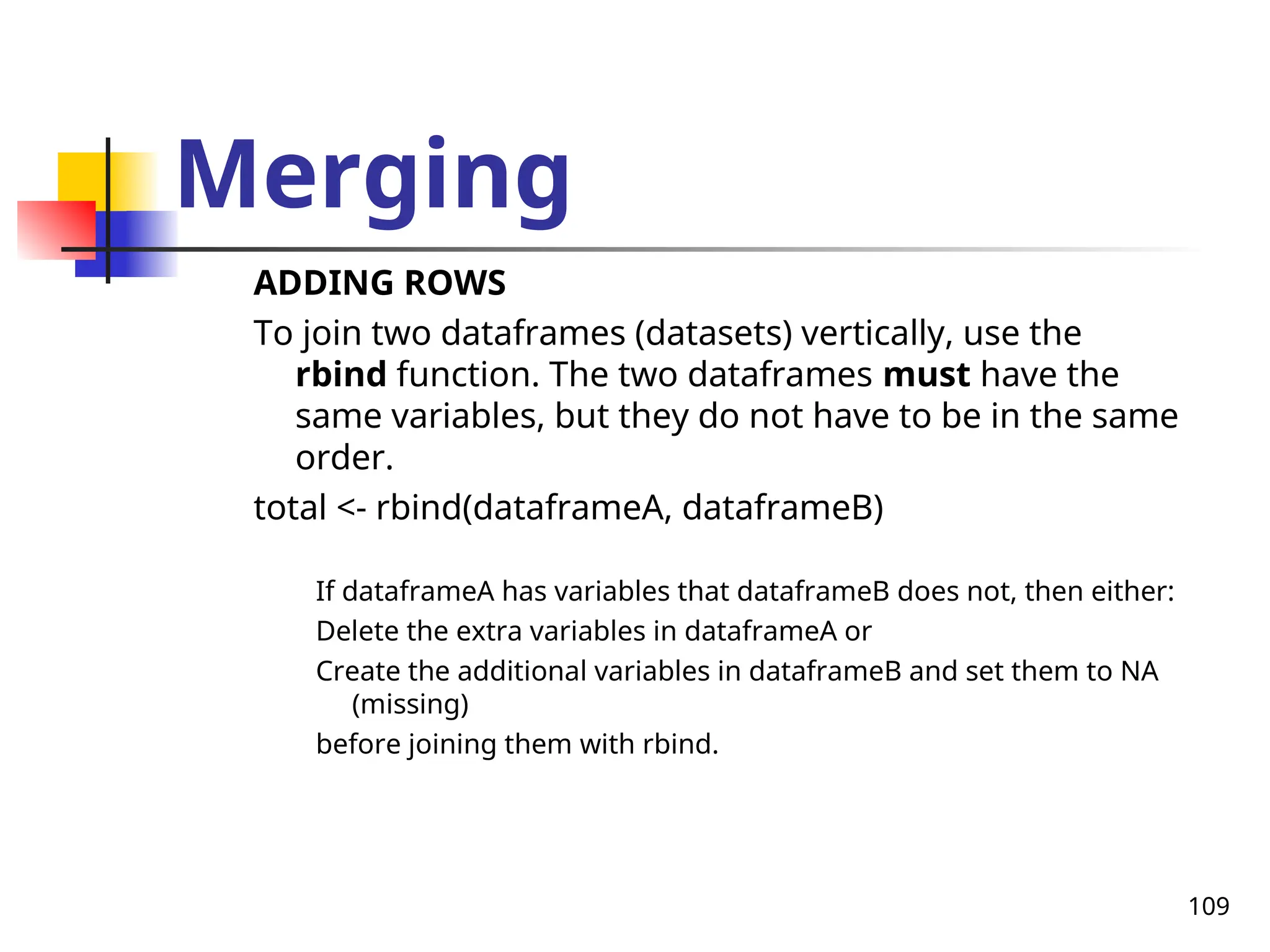 Merging

ADDING ROWS

To join two dataframes (datasets) vertically, use the rbind function. The two dataframes must have the same variables, but they do not have to be in the same order.

total <- rbind(dataframeA, dataframeB)

If dataframeA has variables that dataframeB does not, then either:

Delete the extra variables in dataframeA or

Create the additional variables in dataframeB and set them to NA (missing)

before joining them with rbind.

109